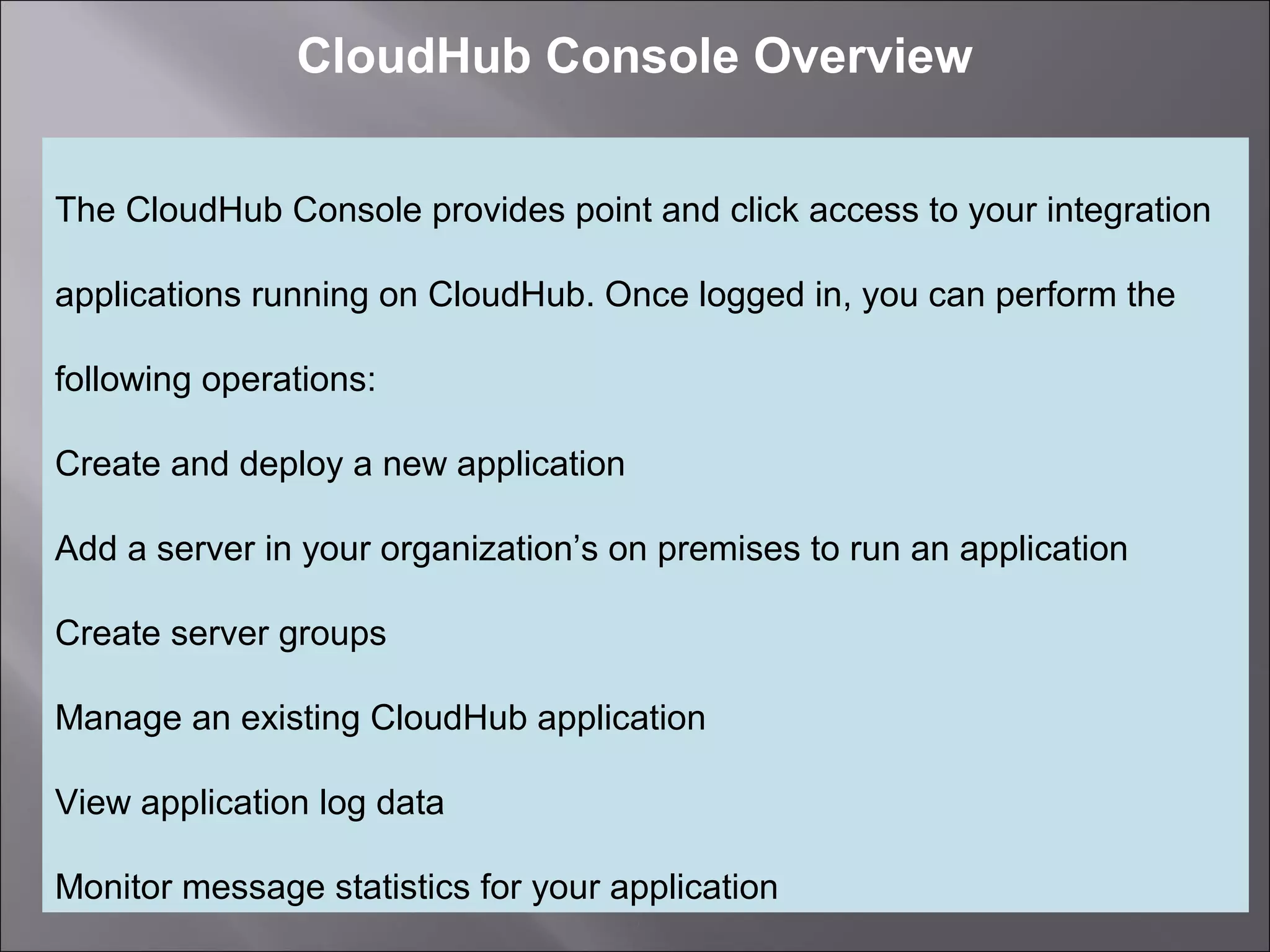 CloudHub Console Overview

The CloudHub Console provides point and click access to your integration applications running on CloudHub. Once logged in, you can perform the following operations:

Create and deploy a new application

Add a server in your organization’s on premises to run an application

Create server groups

Manage an existing CloudHub application

View application log data

Monitor message statistics for your application